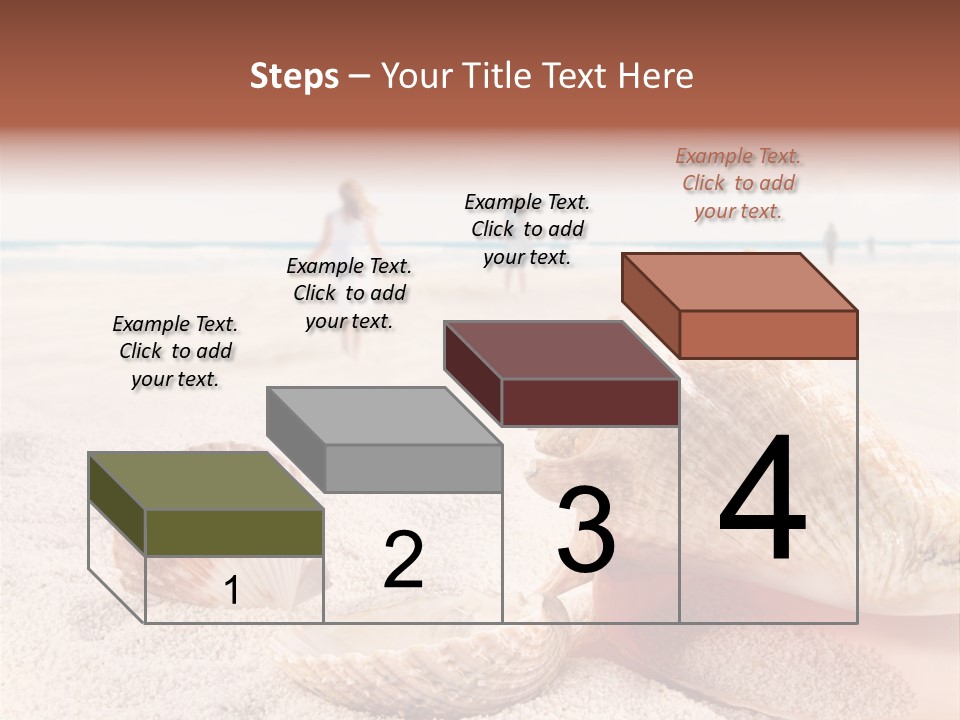 Steps – Your Title Text Here

Example Text. Click to add your text.

Example Text. Click to add your text.

Example Text. Click to add your text.

Example Text. Click to add your text.

1

2

3

4